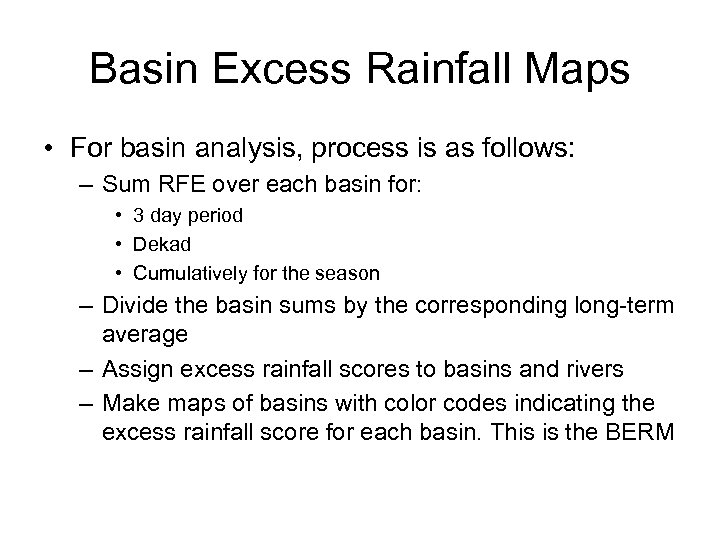 Basin Excess Rainfall Maps

• For basin analysis, process is as follows:
– Sum RFE over each basin for:
• 3 day period
• Dekad
• Cumulatively for the season
– Divide the basin sums by the corresponding long-term average
– Assign excess rainfall scores to basins and rivers
– Make maps of basins with color codes indicating the excess rainfall score for each basin. This is the BERM